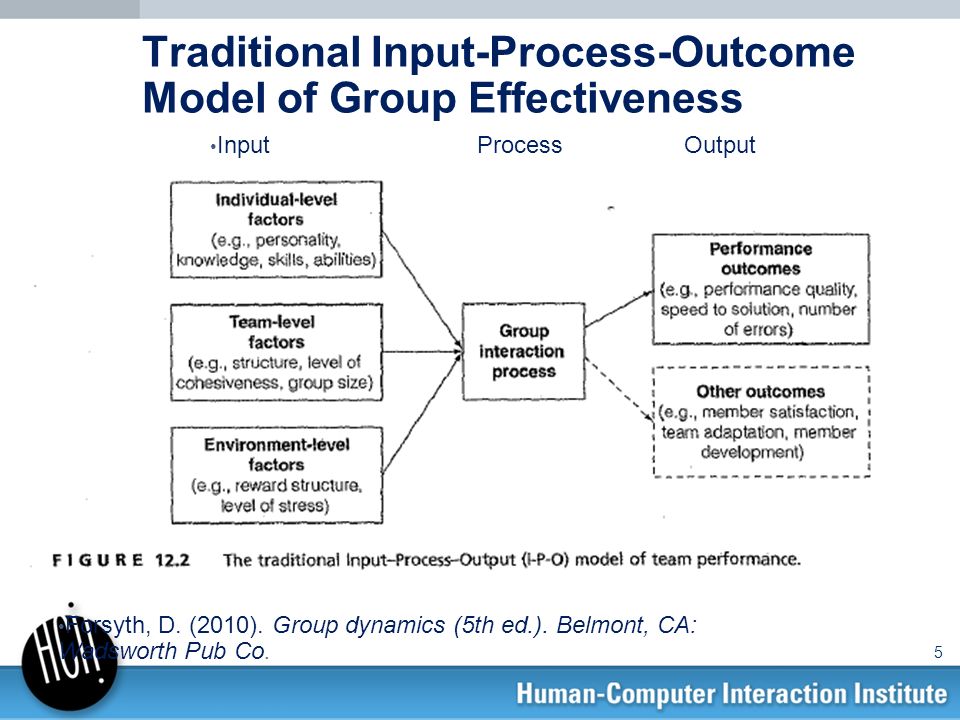 Traditional Input-Process-Outcome Model of Group Effectiveness

•Input Process Output

Individual-level factors (e.g., personality, knowledge, skills, abilities)

Team-level factors (e.g., structure, level of cohesiveness, group size)

Environment-level factors (e.g., reward structure, level of stress)

Group interaction process

Performance outcomes (e.g., performance quality, speed to solution, number of errors)

Other outcomes (e.g., member satisfaction, team adaptation, member development)

FIGURE 12.2 The traditional Input–Process–Output (I-P-O) model of team performance.

•Forsyth, D. (2010). Group dynamics (5th ed.). Belmont, CA: Wadsworth Pub Co.

5

HCI

Human-Computer Interaction Institute